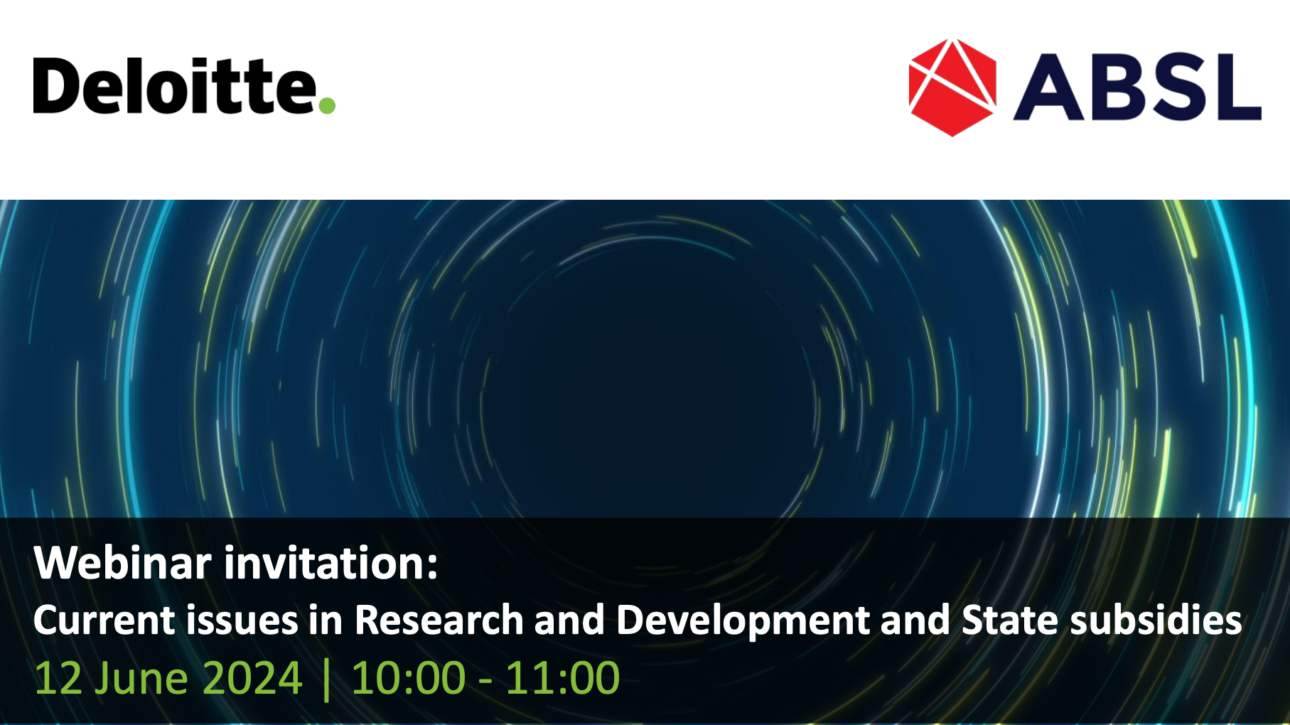 Deloitte.

ABSL

Webinar invitation:
Current issues in Research and Development and State subsidies
12 June 2024 | 10:00 - 11:00